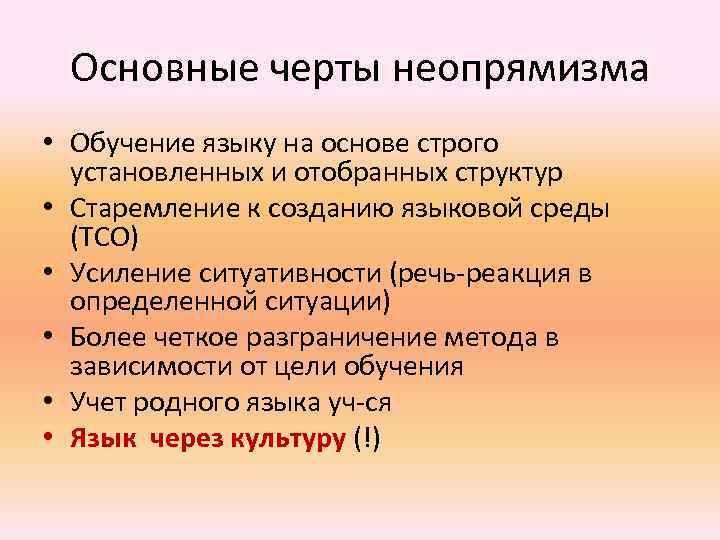 Основные черты неопрямизма

• Обучение языку на основе строго установленных и отобранных структур
• Старемление к созданию языковой среды (ТСО)
• Усиление ситуативности (речь-реакция в определенной ситуации)
• Более четкое разграничение метода в зависимости от цели обучения
• Учет родного языка уч-ся
• Язык через культуру (!)